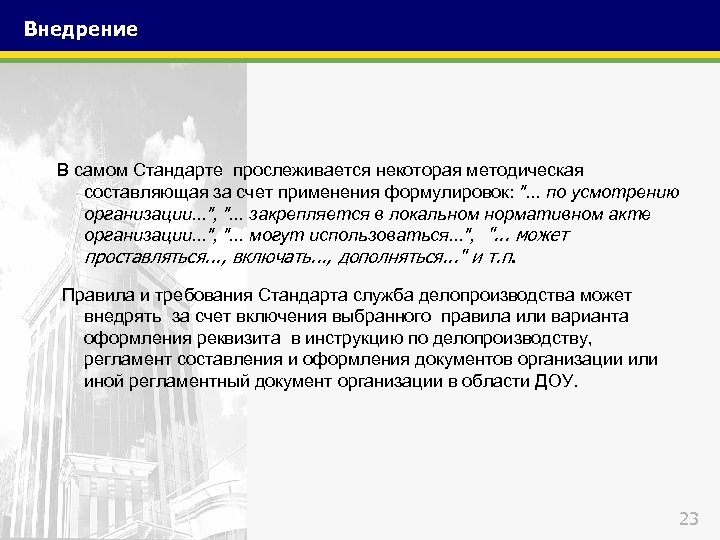 Внедрение

В самом Стандарте прослеживается некоторая методическая составляющая за счет применения формулировок: "... по усмотрению организации...", "... закрепляется в локальном нормативном акте организации...", "... могут использоваться...", "... может проставляться..., включать..., дополняться..." и т.п.

Правила и требования Стандарта служба делопроизводства может внедрять за счет включения выбранного правила или варианта оформления реквизита в инструкцию по делопроизводству, регламент составления и оформления документов организации или иной регламентный документ организации в области ДОУ.

23